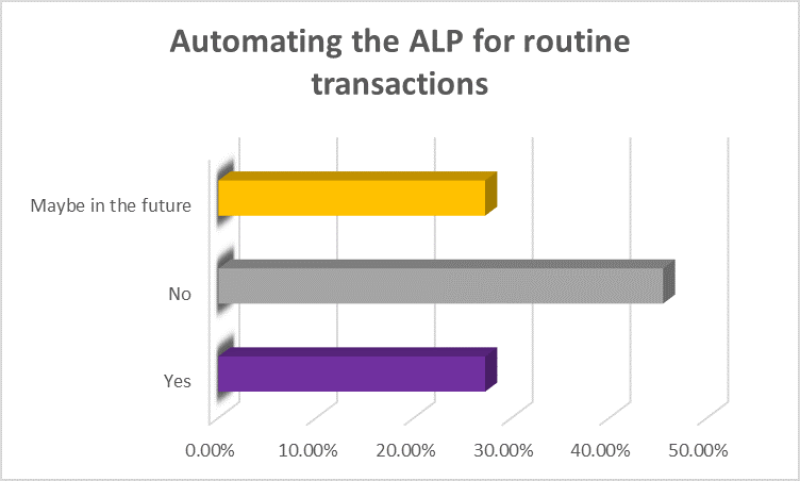 Automating the ALP for routine transactions

Maybe in the future

No

Yes

0.00%
10.00%
20.00%
30.00%
40.00%
50.00%